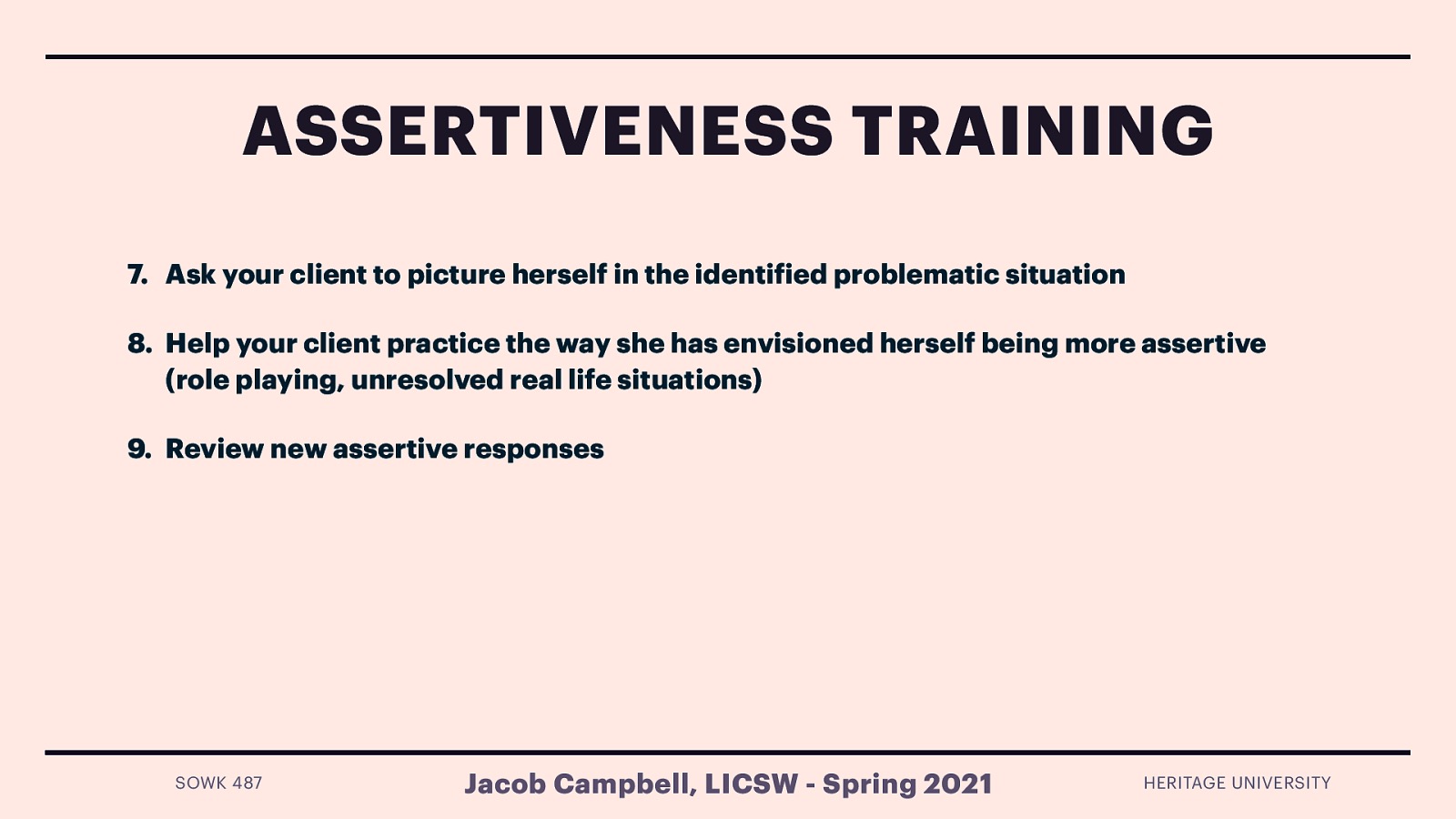 ASSERTIVENESS TRAINING

7. Ask your client to picture herself in the identified problematic situation

8. Help your client practice the way she has envisioned herself being more assertive (role playing, unresolved real life situations)

9. Review new assertive responses

SOWK 487

Jacob Campbell, LICSW - Spring 2021

HERITAGE UNIVERSITY